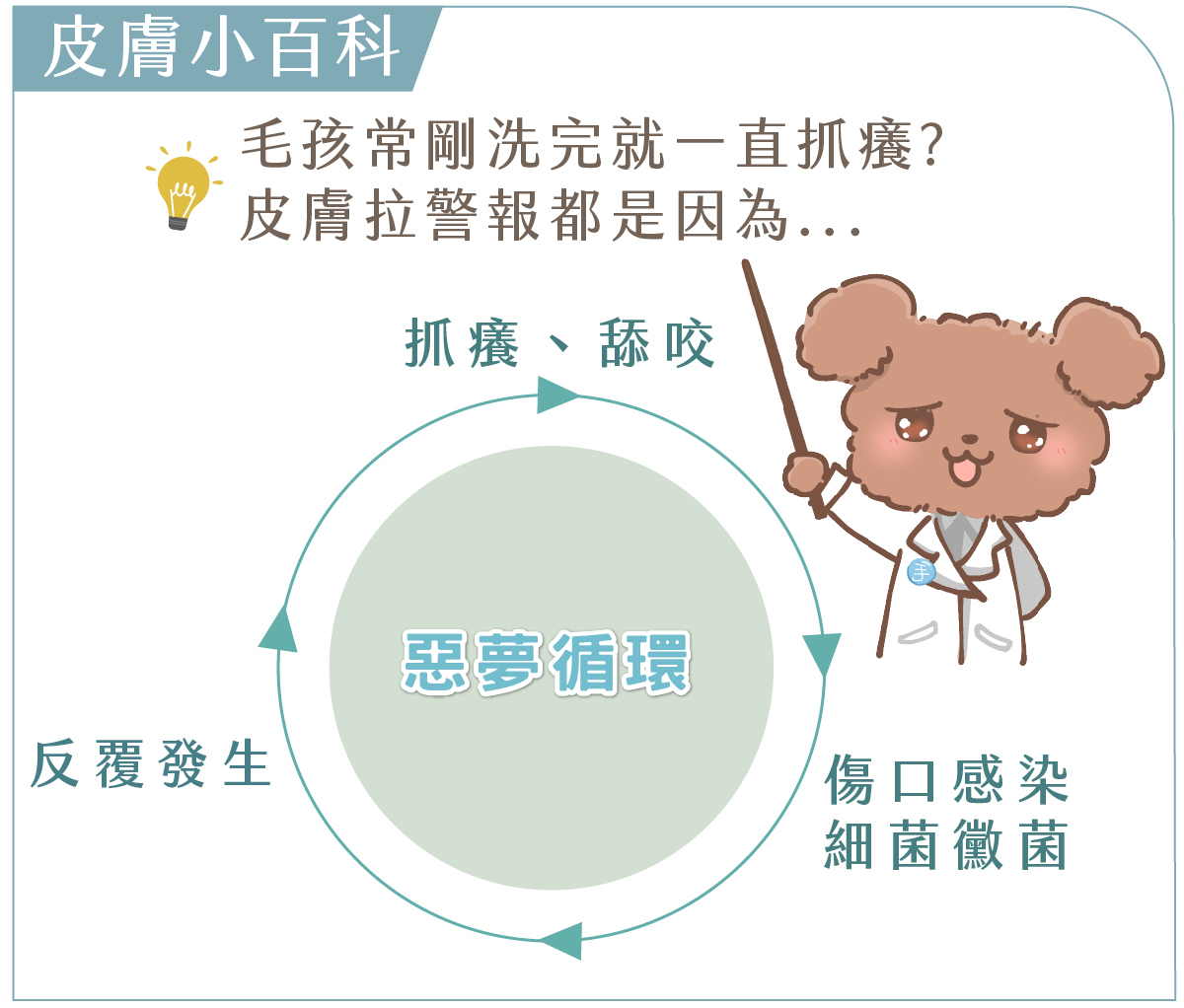 皮膚小百科

毛孩常剛洗完就一直抓癢?
皮膚拉警報都是因為...

抓癢、舔咬

惡夢循環

傷口感染
細菌黴菌

反覆發生

手